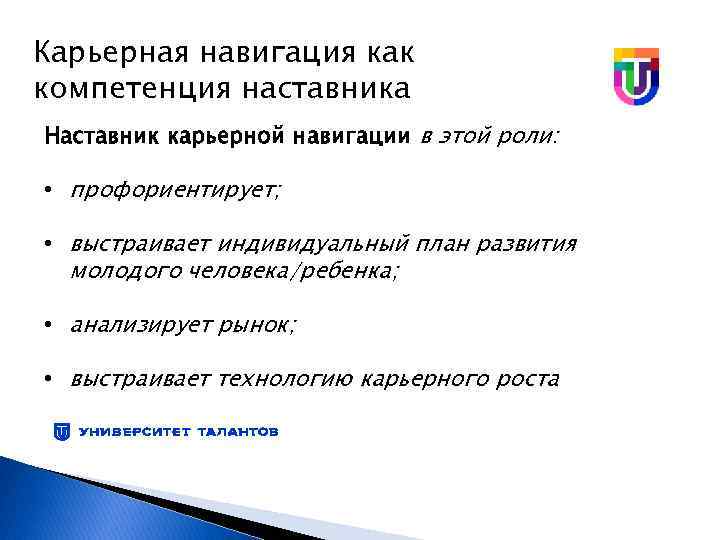 Карьерная навигация как компетенция наставника

Наставник карьерной навигации в этой роли:

• профориентирует;

• выстраивает индивидуальный план развития молодого человека/ребенка;

• анализирует рынок;

• выстраивает технологию карьерного роста

УНИВЕРСИТЕТ ТАЛАНТОВ